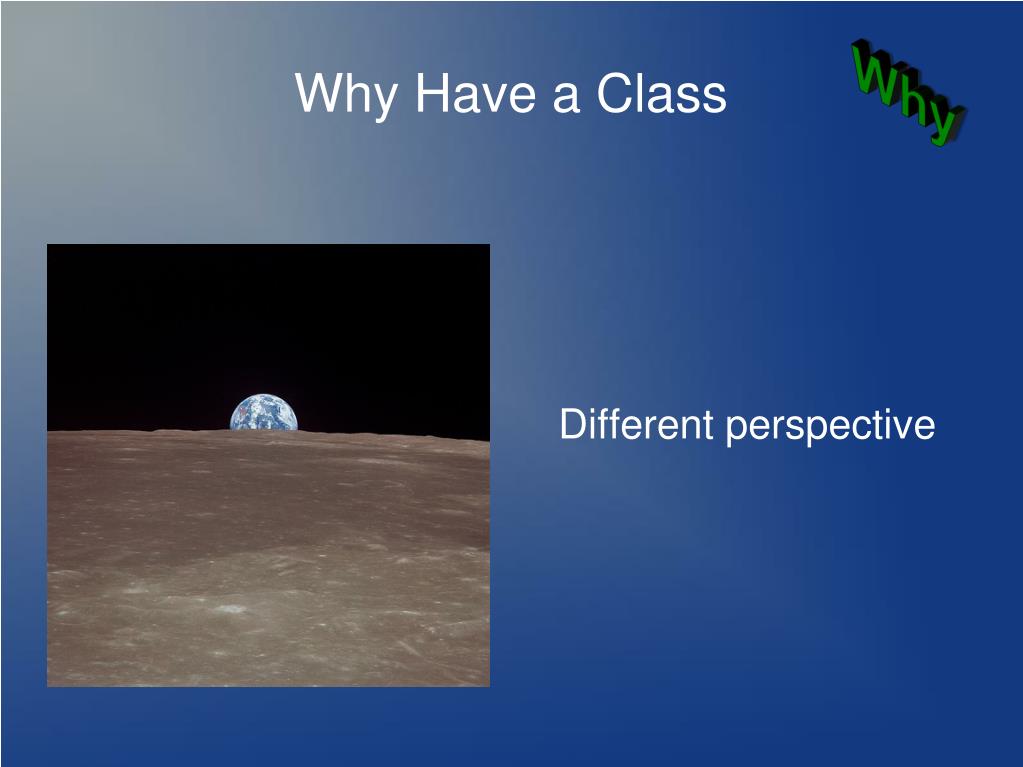 Why Have a Class

Why

Different perspective